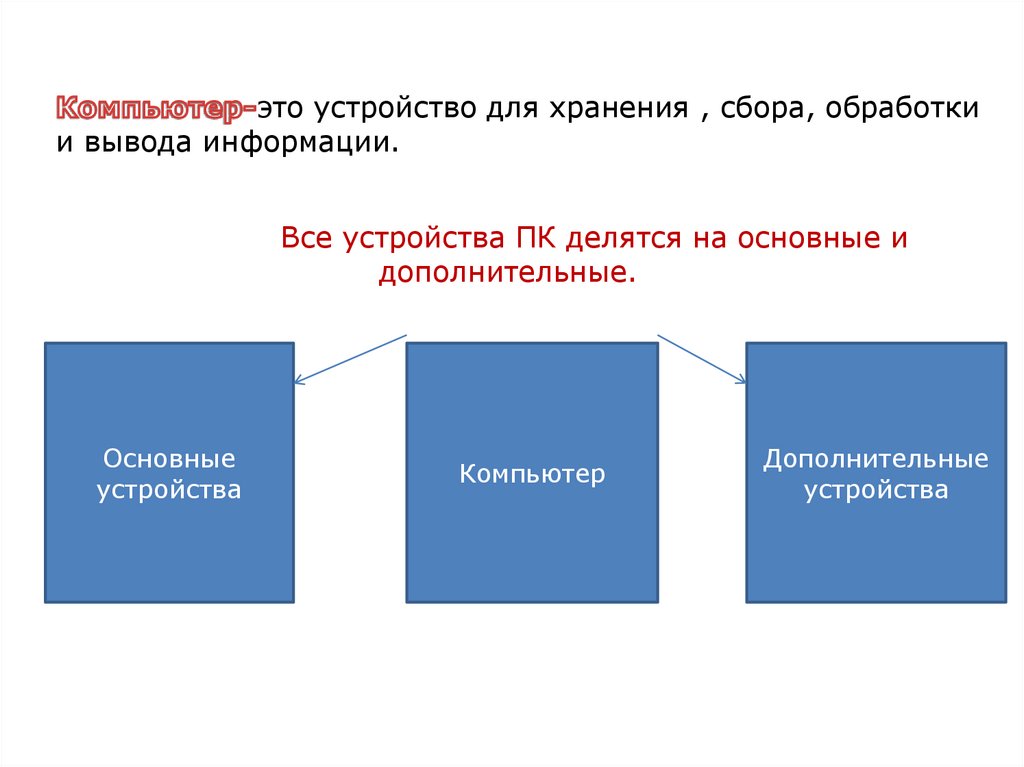 Компьютер-это устройство для хранения , сбора, обработки и вывода информации.

Все устройства ПК делятся на основные и дополнительные.

Основные устройства

Компьютер

Дополнительные устройства